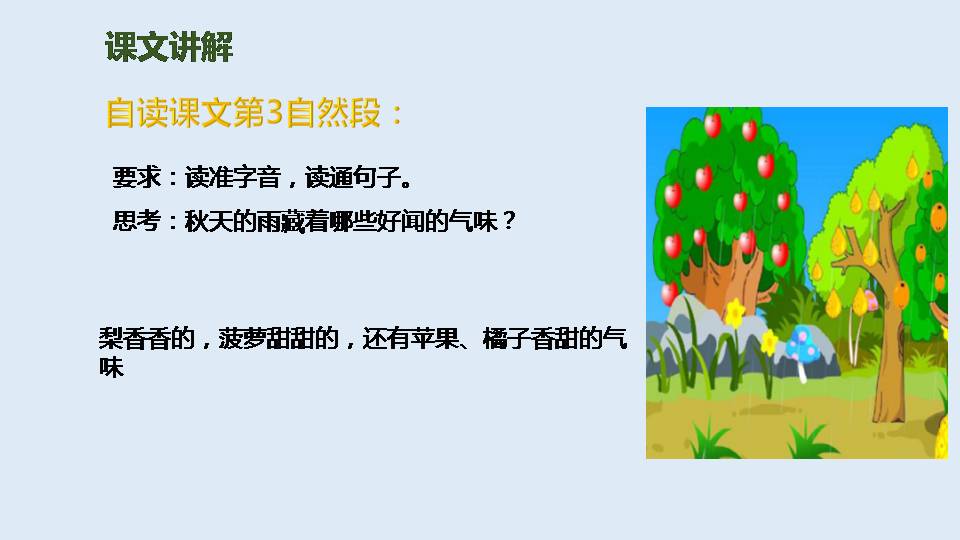 课文讲解

自读课文第3自然段：

要求：读准字音，读通句子。

思考：秋天的雨藏着哪些好闻的气味？

梨香香的，菠萝甜甜的，还有苹果、橘子香甜的气味